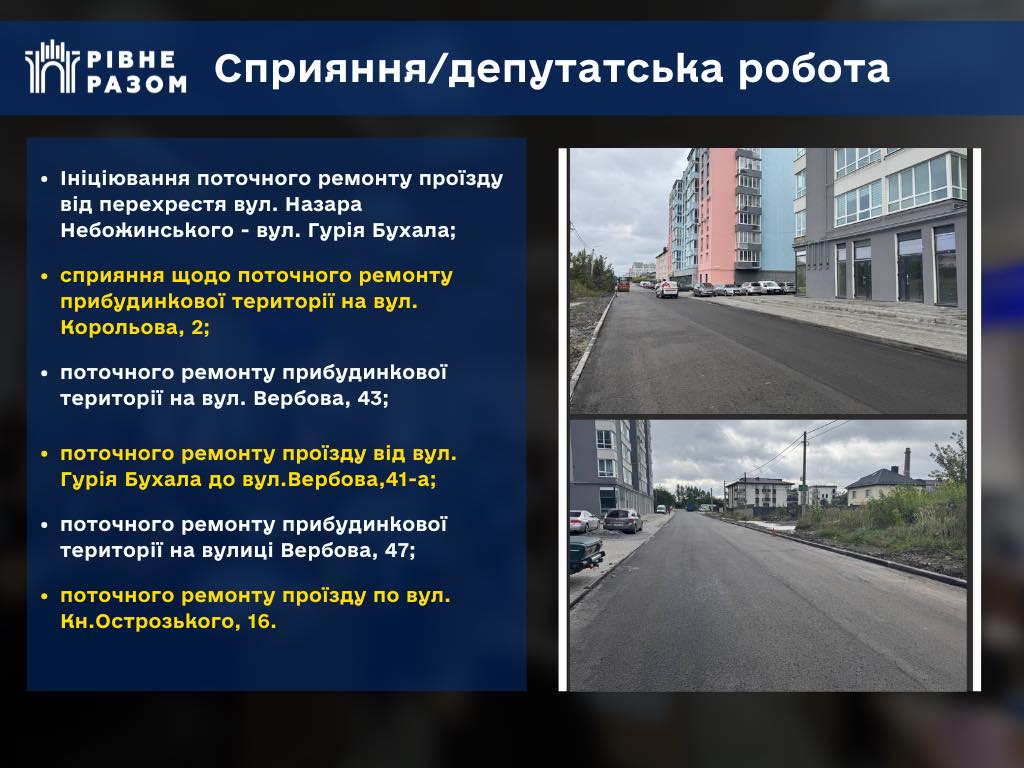 РІВНЕ РАЗОМ

Сприяння/депутатська робота

• Ініціювання поточного ремонту проїзду від перехрестя вул. Назара Небожинського - вул. Гурія Бухала;

• сприяння щодо поточного ремонту прибудинкової території на вул. Корольова, 2;

• поточного ремонту прибудинкової території на вул. Вербова, 43;

• поточного ремонту проїзду від вул. Гурія Бухала до вул.Вербова,41-а;

• поточного ремонту прибудинкової території на вулиці Вербова, 47;

• поточного ремонту проїзду по вул. Кн.Острозького, 16.